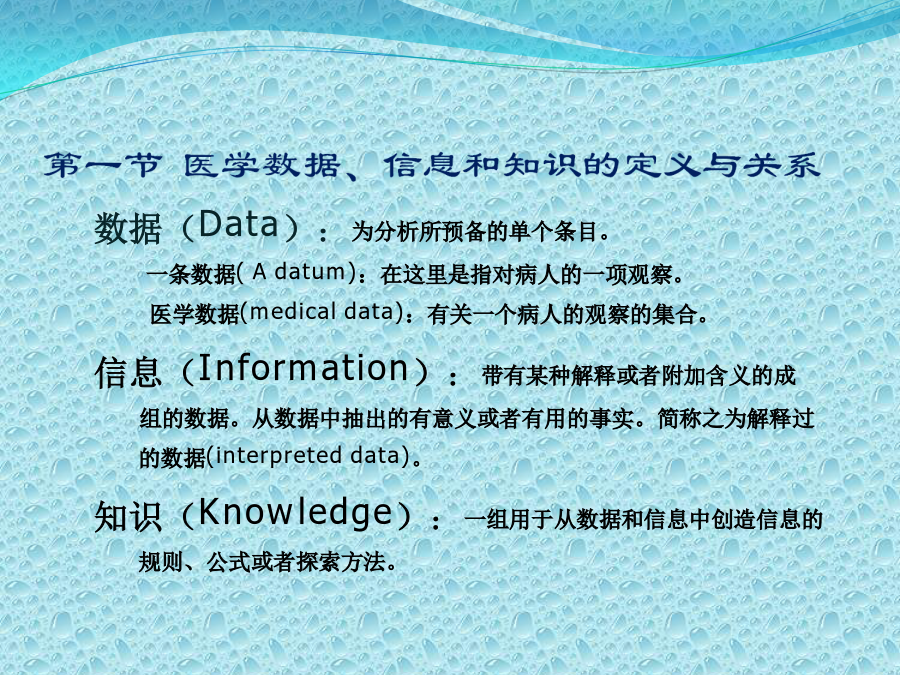 第一节 医学数据、信息和知识的定义与关系

数据（Data）： 为分析所预备的单个条目。

一条数据( A datum)：在这里是指对病人的一项观察。

医学数据(medical data)：有关一个病人的观察的集合。

信息（Information）： 带有某种解释或者附加含义的成组的数据。从数据中抽出的有意义或者有用的事实。简称之为解释过的数据(interpreted data)。

知识（Knowledge）： 一组用于从数据和信息中创造信息的规则、公式或者探索方法。